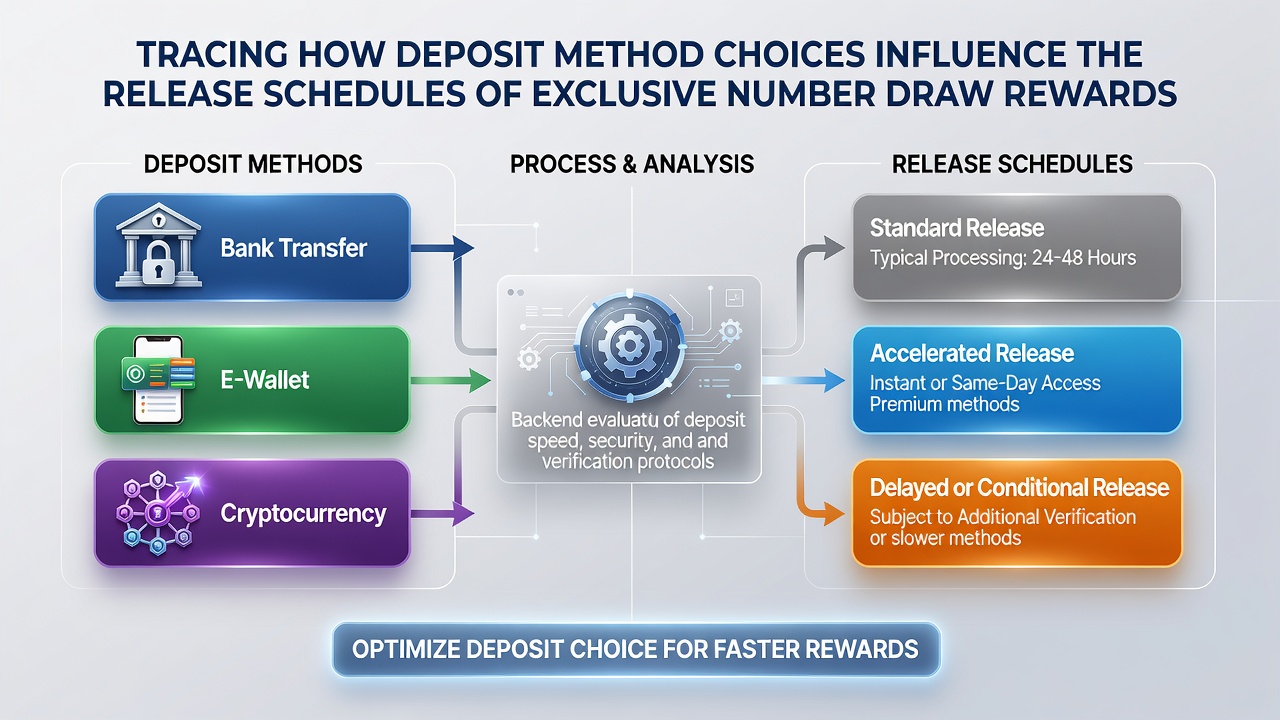 TRACING HOW DEPOSIT METHOD CHOICES INFLUENCE THE RELEASE SCHEDULES OF EXCLUSIVE NUMBER DRAW REWARDS

DEPOSIT METHODS

Bank Transfer

E-Wallet

Cryptocurrency

PROCESS & ANALYSIS

Backend evaluatu of deposit speed, security, and and verification protocols

RELEASE SCHEDULES

Standard Release
Typical Processing: 24-48 Hours

Accelerated Release
Instant or Same-Day Access
Premium methods

Delayed or Conditional Release
Subject to Additional Verification or slower methods

OPTIMIZE DEPOSIT CHOICE FOR FASTER REWARDS